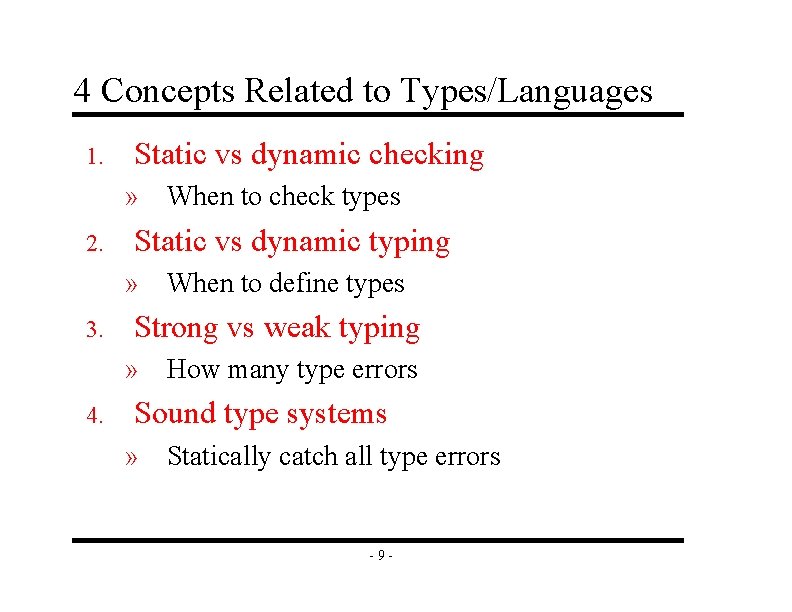 4 Concepts Related to Types/Languages

1. Static vs dynamic checking
» When to check types

2. Static vs dynamic typing
» When to define types

3. Strong vs weak typing
» How many type errors

4. Sound type systems
» Statically catch all type errors

- 9 -